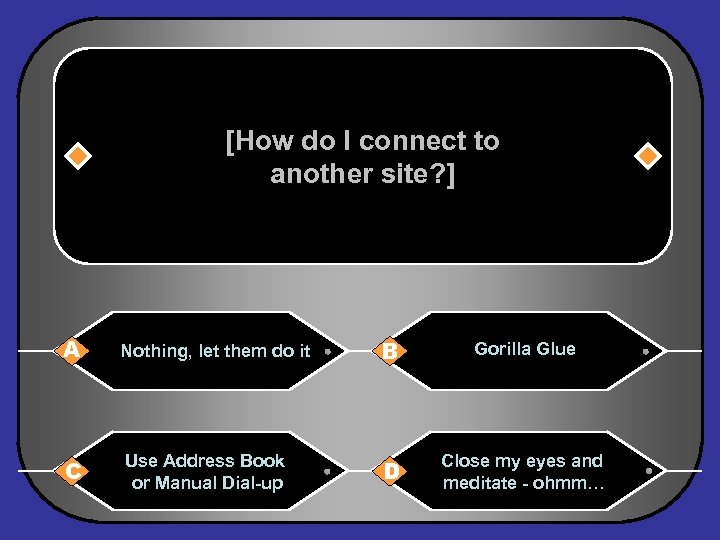 [How do I connect to another site?]

A Nothing, let them do it

B Gorilla Glue

C Use Address Book or Manual Dial-up

D Close my eyes and meditate - ohmm…